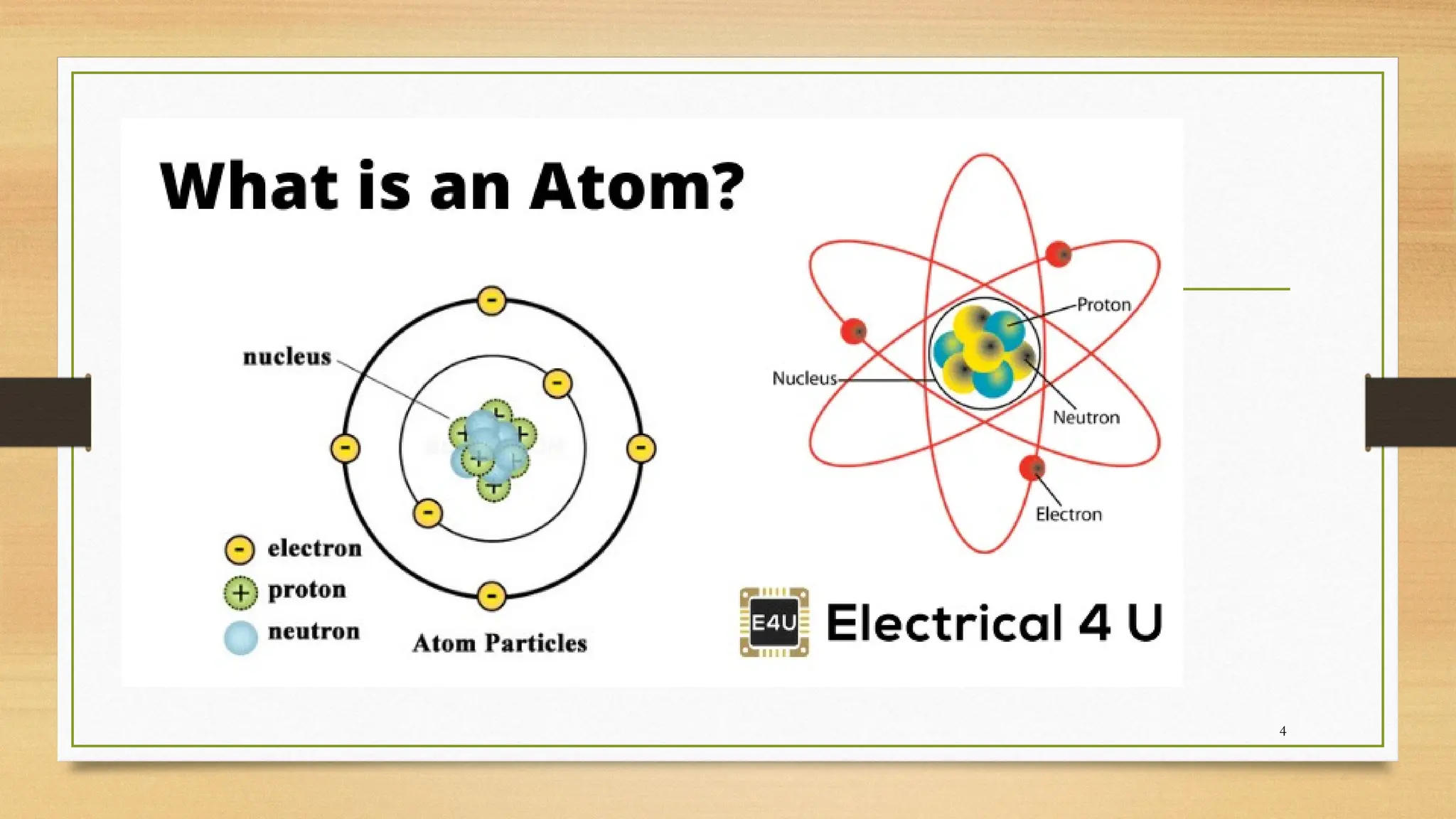 What is an Atom?

nucleus

electron

proton

neutron

Atom Particles

Proton

Nucleus

Neutron

Electron

E4U Electrical 4 U

4